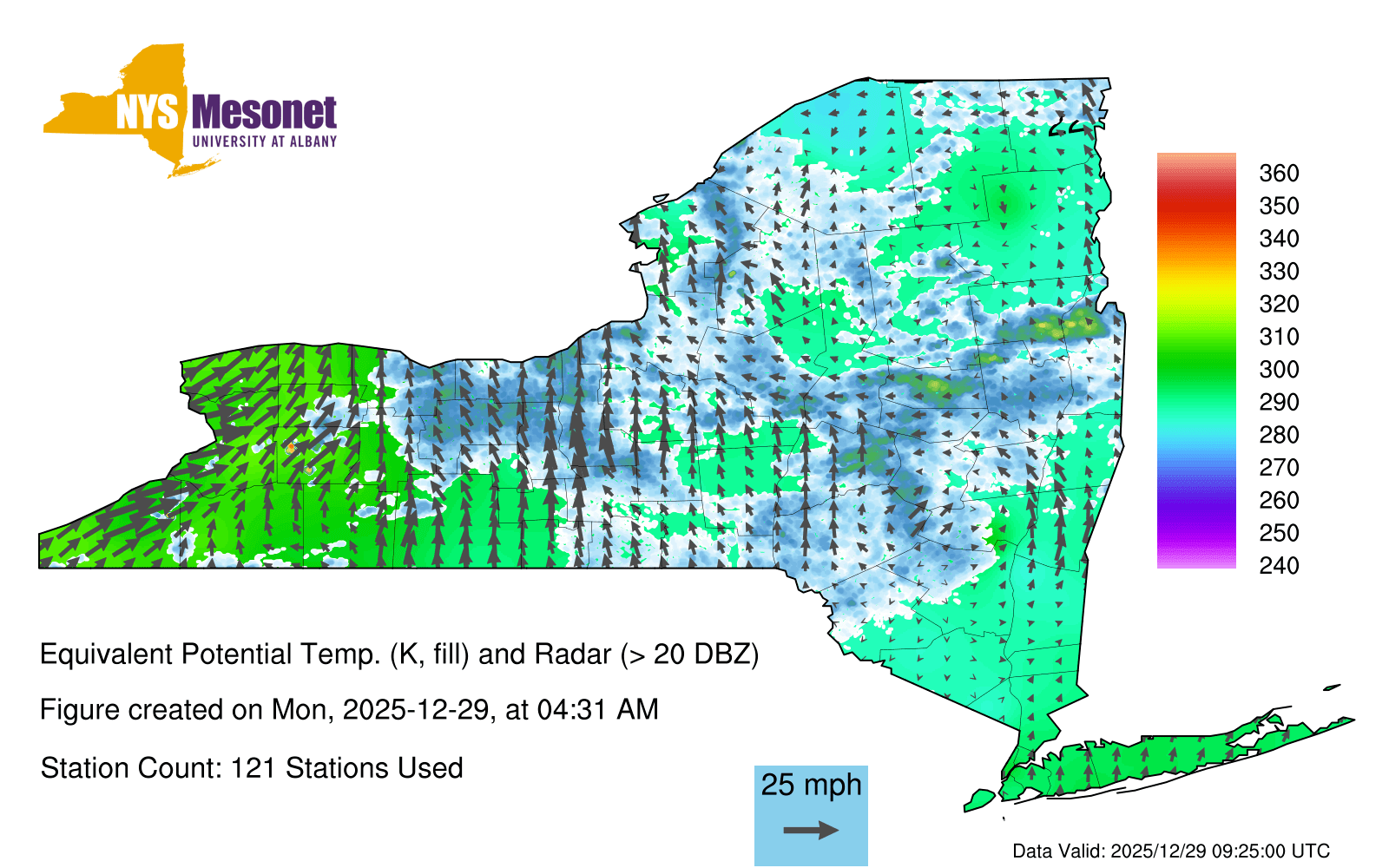 NYS Mesonet
UNIVERSITY AT ALBANY

360
350
340
330
320
310
300
290
280
270
260
250
240

Equivalent Potential Temp. (K, fill) and Radar (> 20 DBZ)

Figure created on Mon, 2025-12-29, at 04:31 AM

Station Count: 121 Stations Used

25 mph

Data Valid: 2025/12/29 09:25:00 UTC